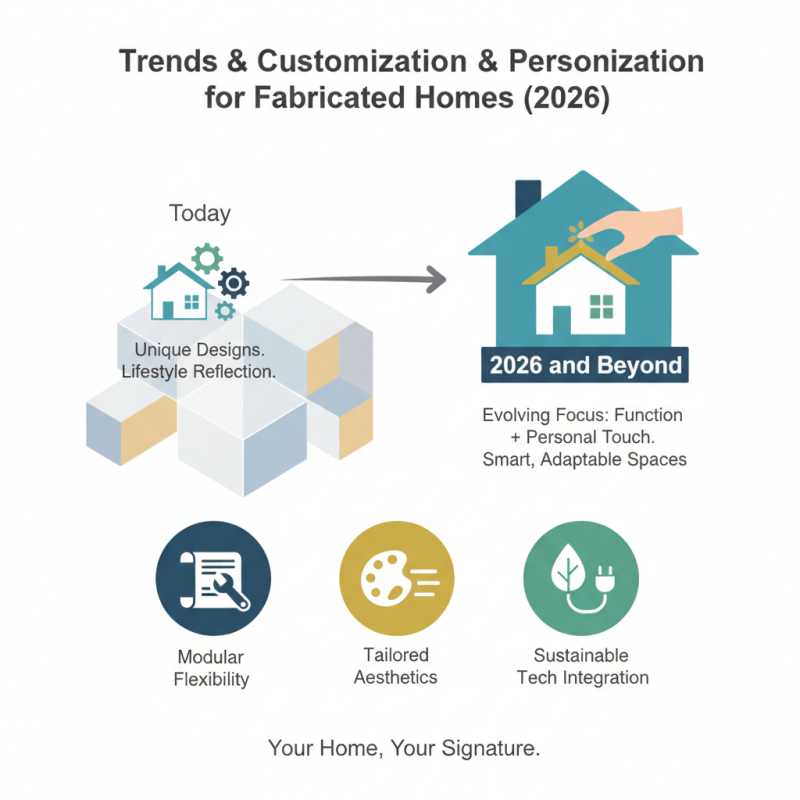 Trends & Customization & Personization for Fabricated Homes (2026)

Today

Unique Designs. Lifestyle Reflection.

2026 and Beyond

Evolving Focus: Function + Personal Touch. Smart, Adaptable Spaces

Modular Flexibility

Tailored Aesthetics

Sustainable Tech Integration

Your Home, Your Signature.